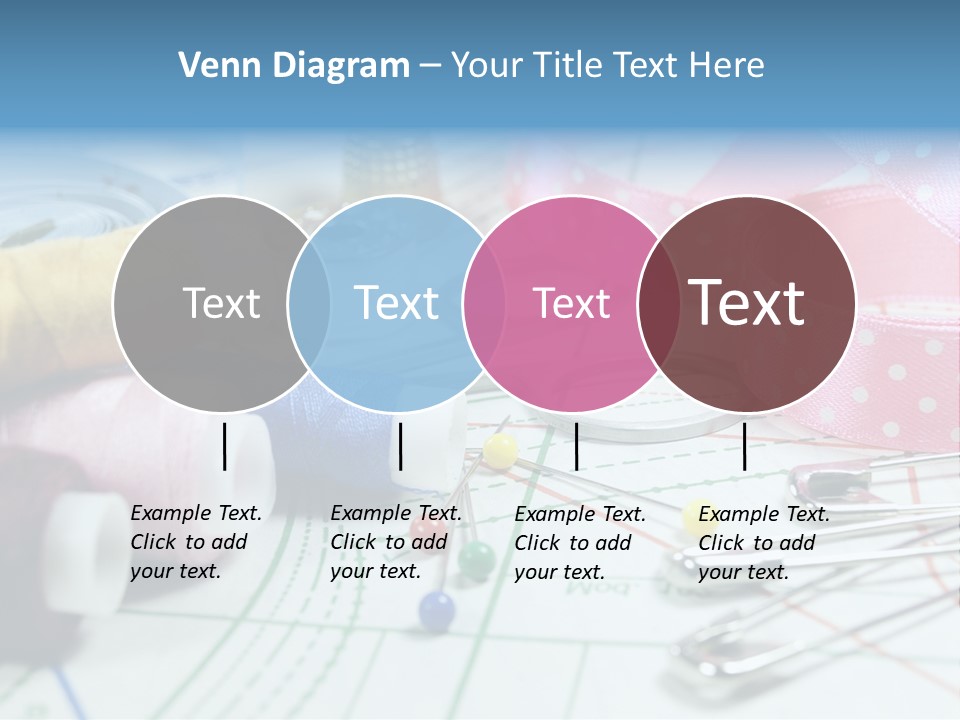 Venn Diagram – Your Title Text Here

Text

Text

Text

Text

Example Text. Click to add your text.

Example Text. Click to add your text.

Example Text. Click to add your text.

Example Text. Click to add your text.